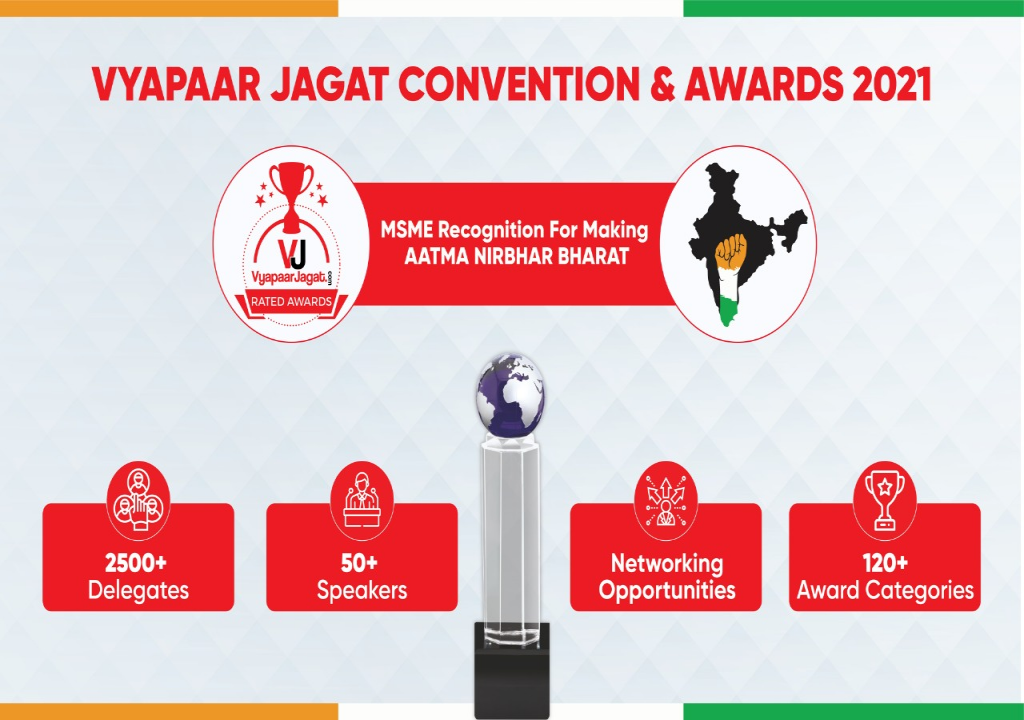 VYAPAAR JAGAT CONVENTION & AWARDS 2021

VJ
VyapaarJagat.com
RATED AWARDS

MSME Recognition For Making
AATMA NIRBHAR BHARAT

2500+
Delegates

50+
Speakers

Networking
Opportunities

120+
Award Categories